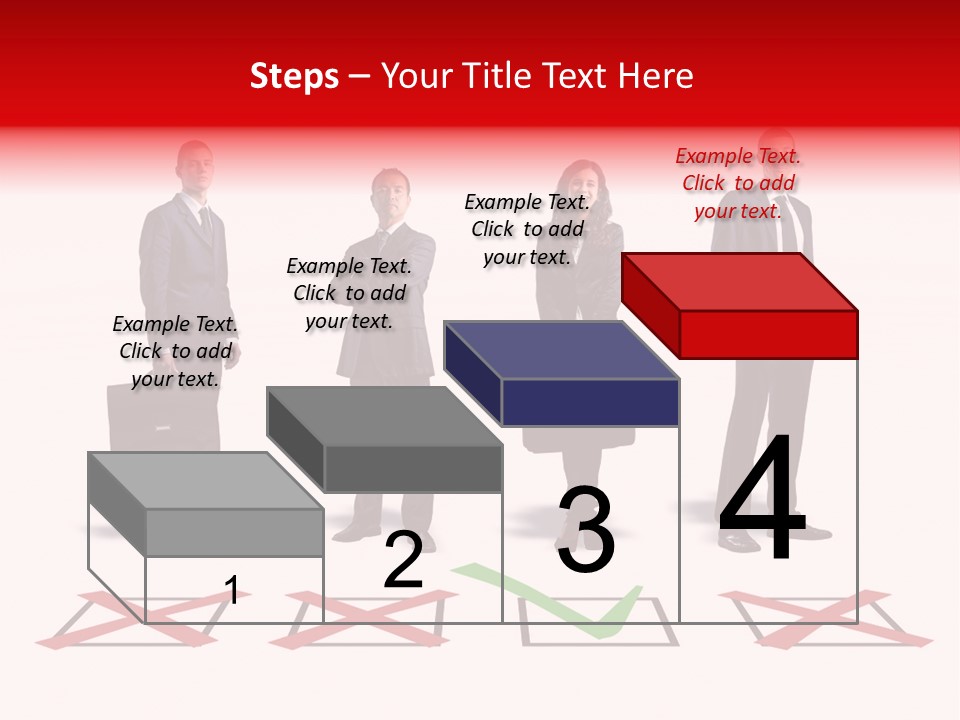 Steps – Your Title Text Here

Example Text. Click to add your text.

Example Text. Click to add your text.

Example Text. Click to add your text.

Example Text. Click to add your text.

1

2

3

4